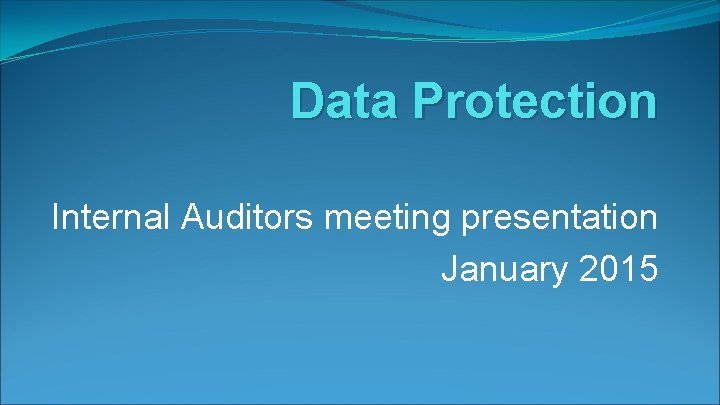 Data Protection

Internal Auditors meeting presentation
January 2015